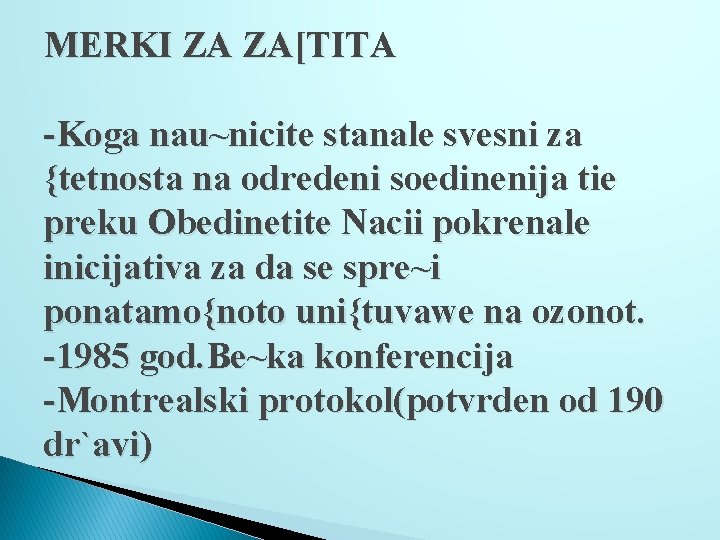 MERKI ZA ZA[TITA

-Koga nau~nicite stanale svesni za {tetnosta na odredeni soedinenija tie preku Obedinetite Nacii pokrenale inicijativa za da se spre~i ponatamo{noto uni{tuvawe na ozonot.
-1985 god.Be~ka konferencija
-Montrealski protokol(potvrden od 190 dr`avi)